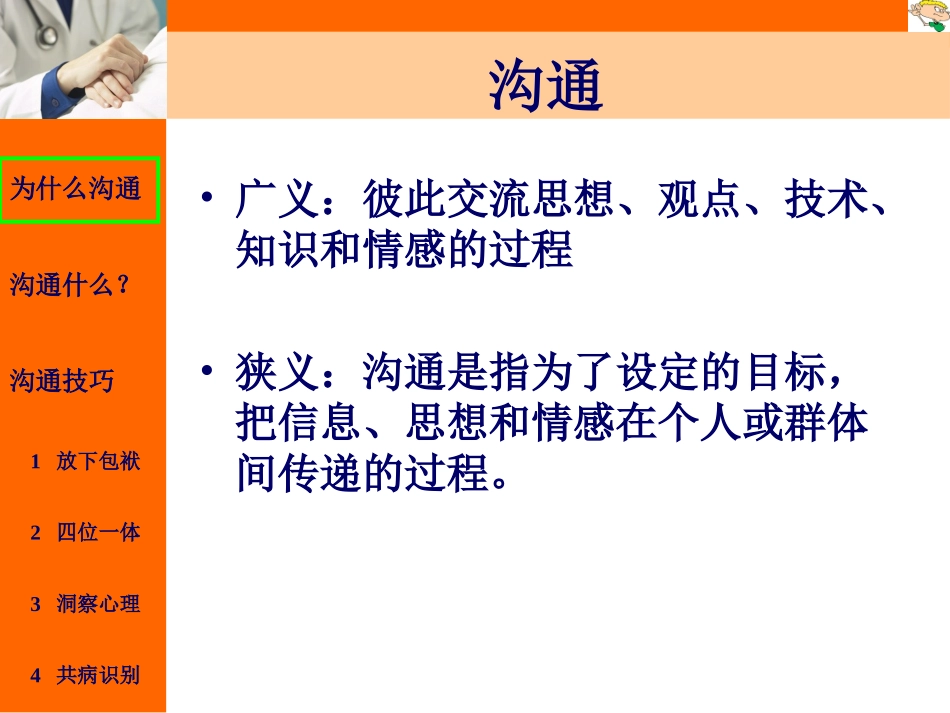 沟通

为什么沟通

沟通什么？

沟通技巧

1 放下包袱

2 四位一体

3 洞察心理

4 共病识别

• 广义：彼此交流思想、观点、技术、知识和情感的过程

• 狭义：沟通是指为了设定的目标，把信息、思想和情感在个人或群体间传递的过程。